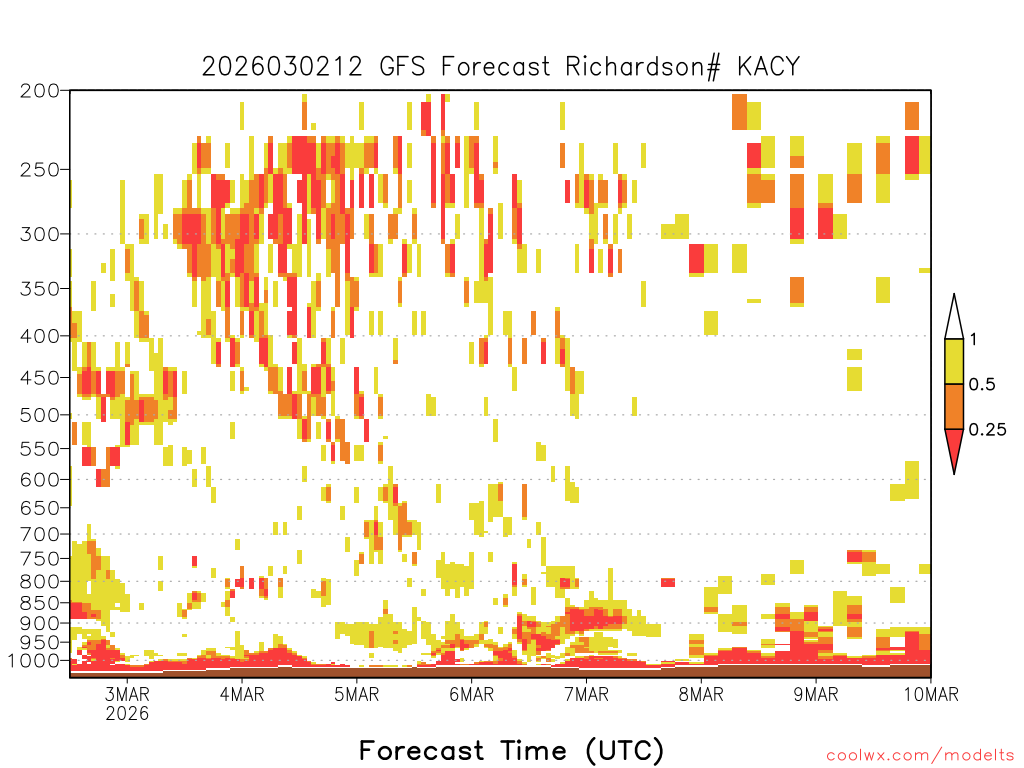 2026030212 GFS Forecast Richardson# KACY

200
250
300
350
400
450
500
550
600
650
700
750
800
850
900
950
1000

1
0.5
0.25

3MAR
2026
4MAR
5MAR
6MAR
7MAR
8MAR
9MAR
10MAR

Forecast Time (UTC)

coolwx.com/modelts